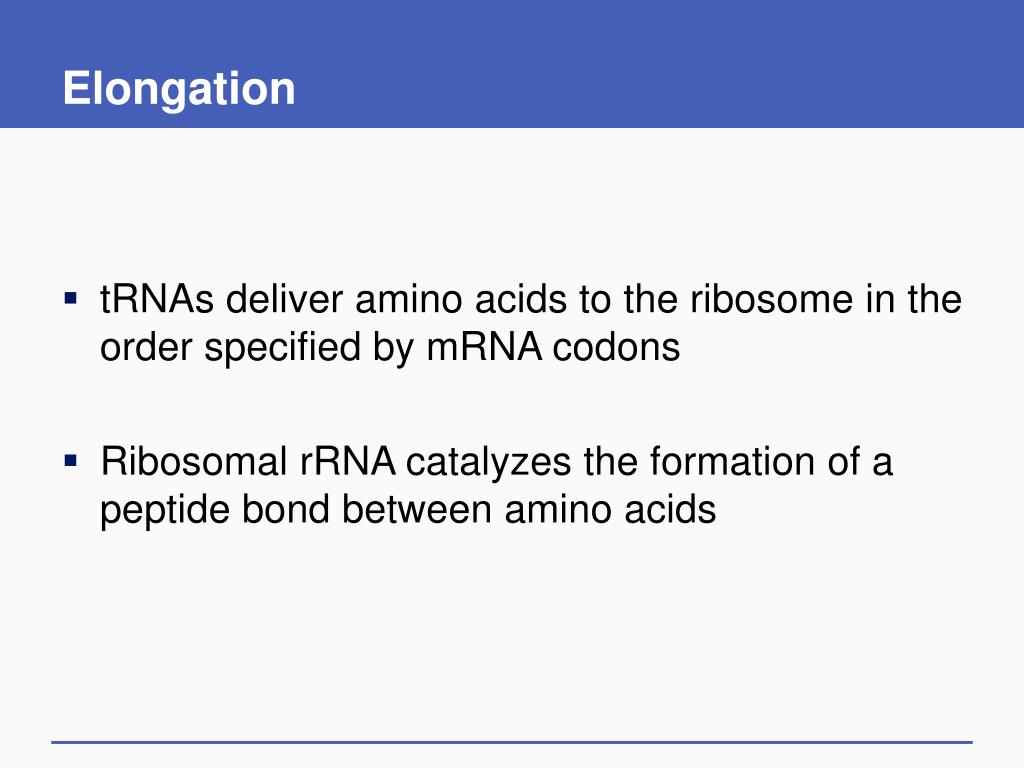 Elongation

▪ tRNAs deliver amino acids to the ribosome in the order specified by mRNA codons

▪ Ribosomal rRNA catalyzes the formation of a peptide bond between amino acids